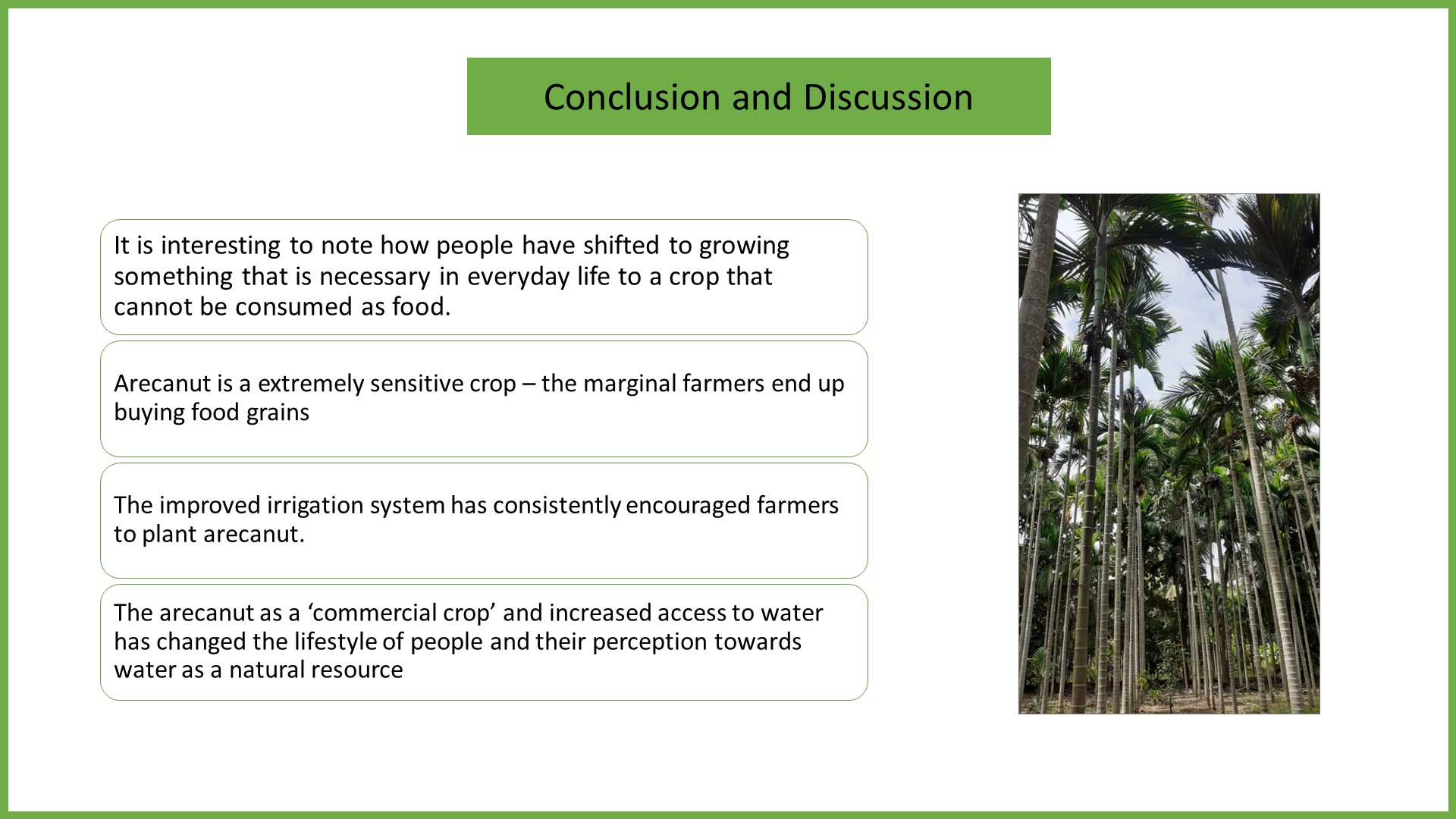 Conclusion and Discussion

It is interesting to note how people have shifted to growing something that is necessary in everyday life to a crop that cannot be consumed as food.

Arecanut is a extremely sensitive crop – the marginal farmers end up buying food grains

The improved irrigation system has consistently encouraged farmers to plant arecanut.

The arecanut as a ‘commercial crop’ and increased access to water has changed the lifestyle of people and their perception towards water as a natural resource